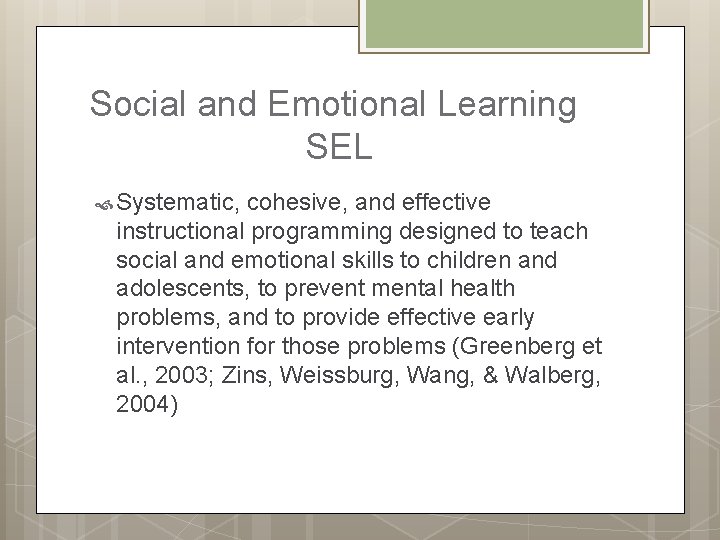 Social and Emotional Learning
SEL

Systematic, cohesive, and effective instructional programming designed to teach social and emotional skills to children and adolescents, to prevent mental health problems, and to provide effective early intervention for those problems (Greenberg et al., 2003; Zins, Weissburg, Wang, & Walberg, 2004)